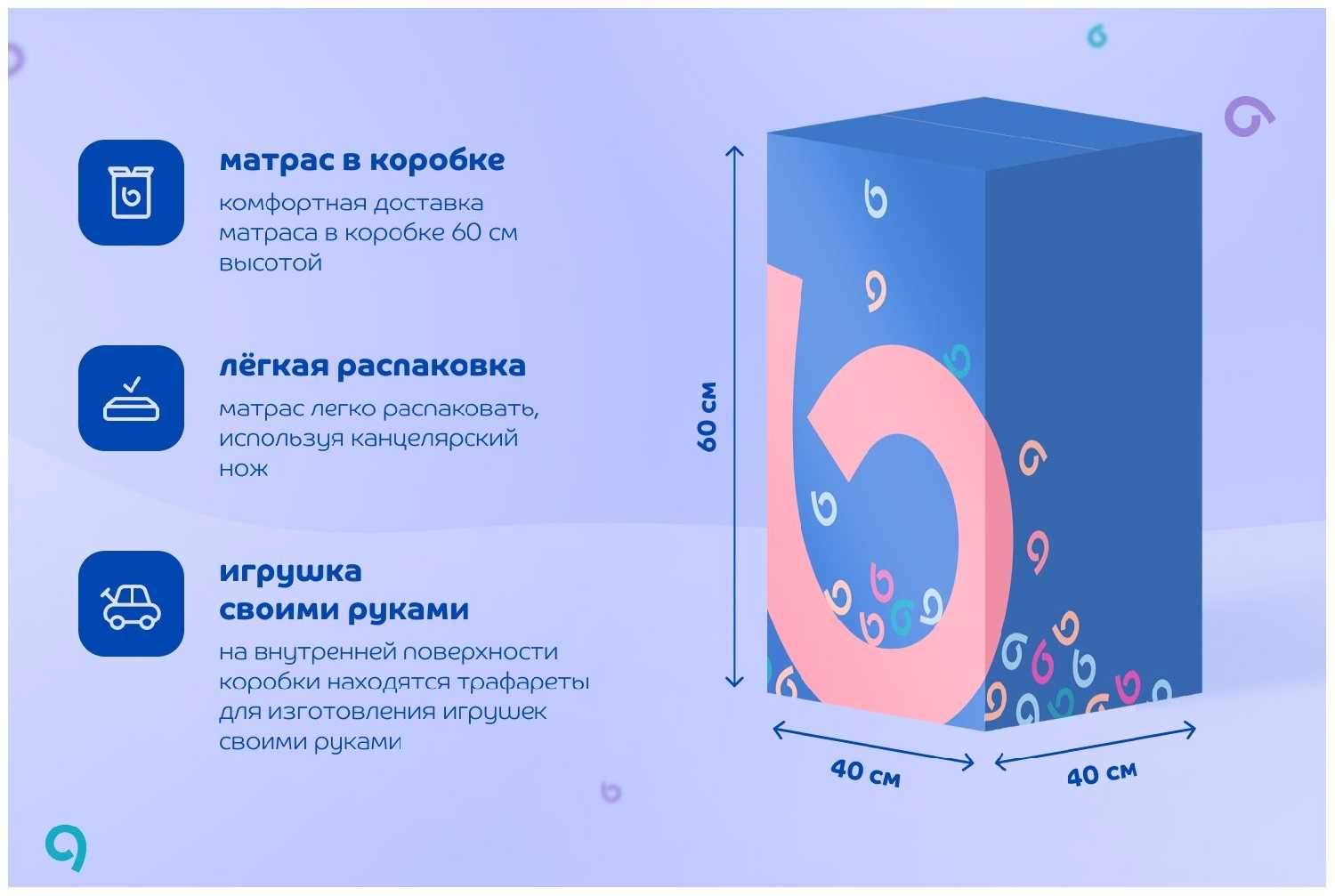 матрас в коробке

комфортная доставка матраса в коробке 60 см высотой

лёгкая распаковка

матрас легко распаковать, используя канцелярский нож

игрушка своими руками

на внутренней поверхности коробки находятся трафареты для изготовления игрушек своими руками

60 см

40 см

40 см